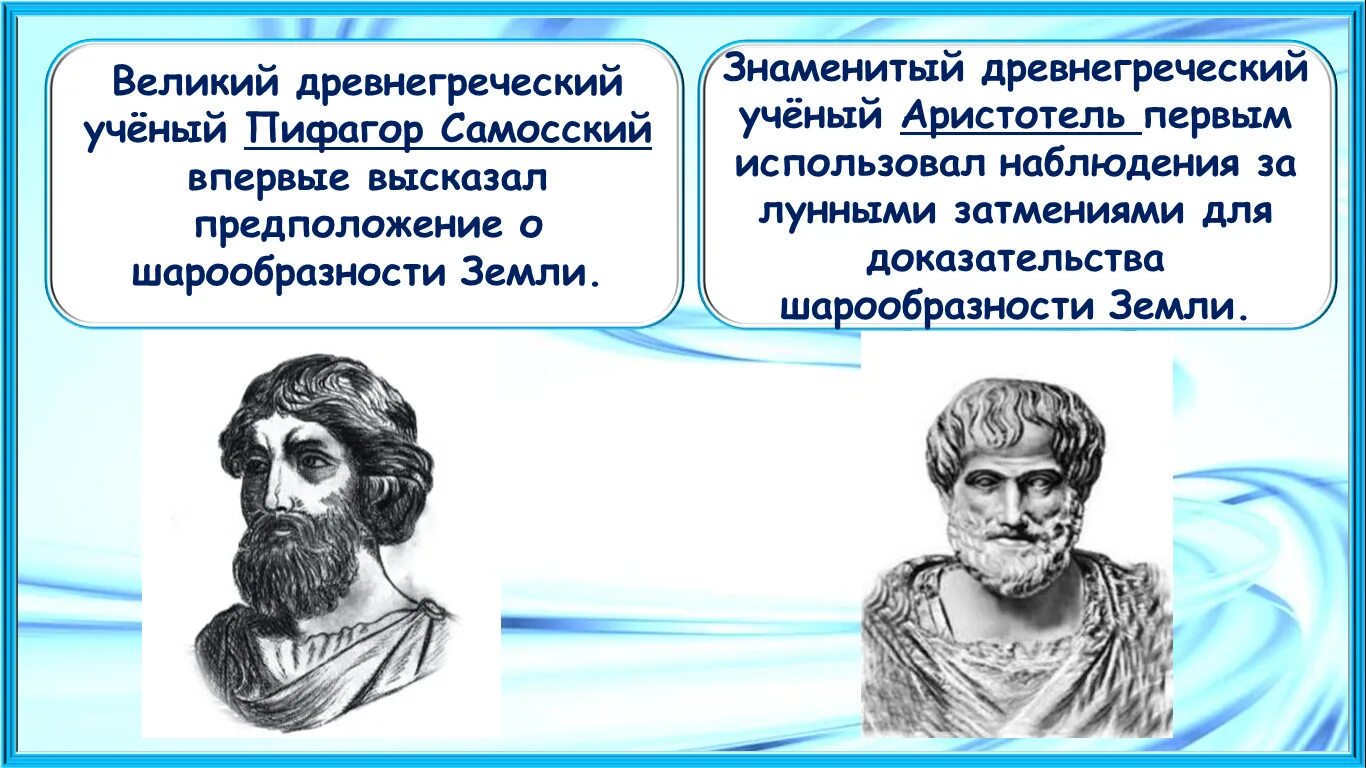 Великий древнегреческий учёный Пифагор Самосский впервые высказал предположение о шарообразности Земли.

Знаменитый древнегреческий учёный Аристотель первым использовал наблюдения за лунными затмениями для доказательства шарообразности Земли.